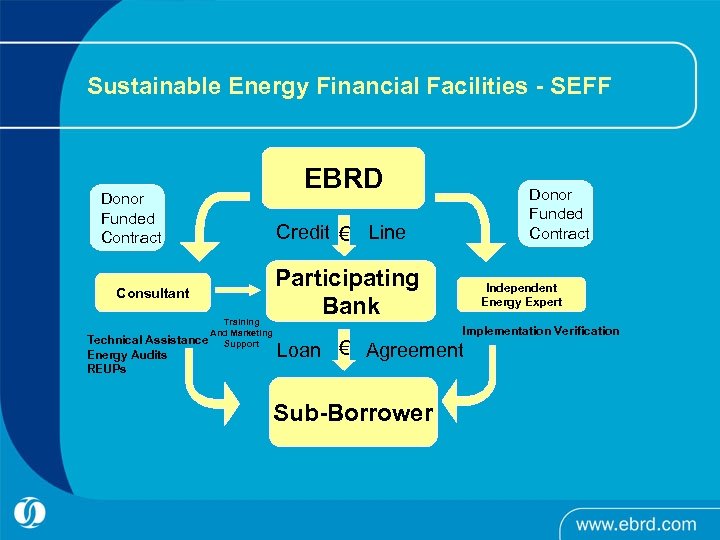 Sustainable Energy Financial Facilities - SEFF

EBRD

Donor Funded Contract

Donor Funded Contract

Credit € Line

Consultant

Participating Bank

Independent Energy Expert

Training And Marketing Support

Technical Assistance
Energy Audits
REUPs

Implementation Verification

Loan € Agreement

Sub-Borrower

www.ebrd.com